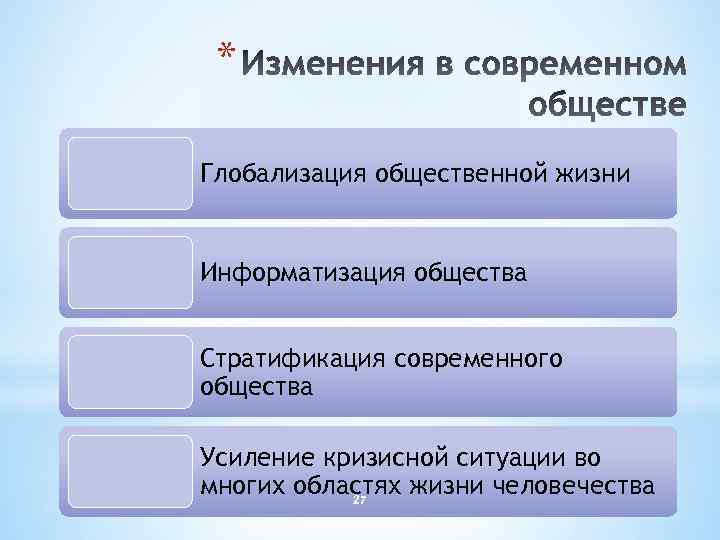 * Изменения в современном обществе

Глобализация общественной жизни

Информатизация общества

Стратификация современного общества

Усиление кризисной ситуации во многих областях жизни человечества

27